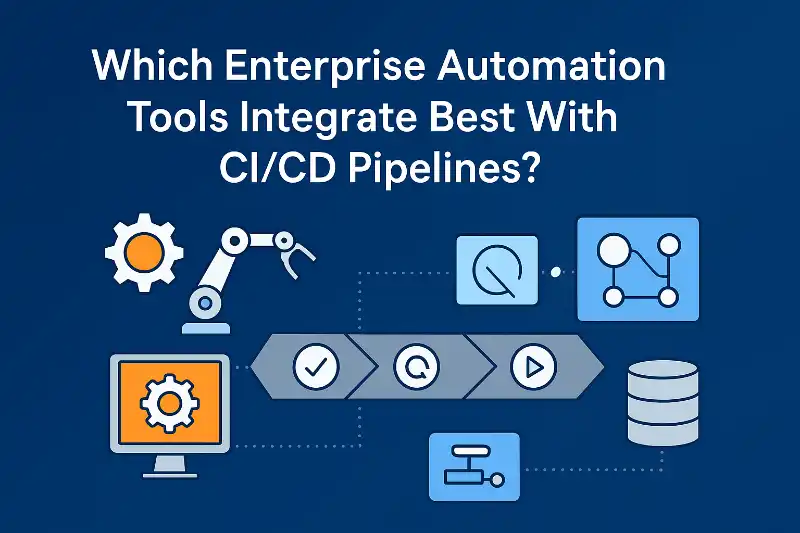 Which Enterprise Automation Tools Integrate Best With CI/CD Pipelines?